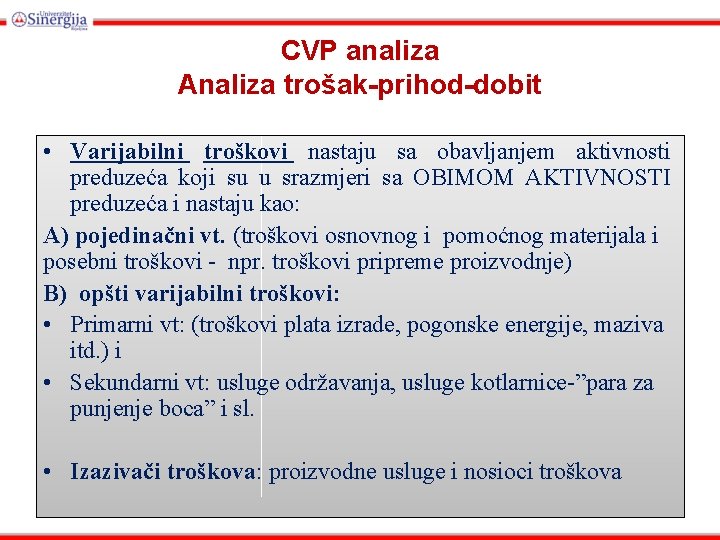 Univerzitet Sinergija Bijeljina

CVP analiza
Analiza trošak-prihod-dobit

• Varijabilni troškovi nastaju sa obavljanjem aktivnosti preduzeća koji su u srazmjeri sa OBIMOM AKTIVNOSTI preduzeća i nastaju kao:

A) pojedinačni vt. (troškovi osnovnog i pomoćnog materijala i posebni troškovi - npr. troškovi pripreme proizvodnje)

B) opšti varijabilni troškovi:

• Primarni vt: (troškovi plata izrade, pogonske energije, maziva itd.) i

• Sekundarni vt: usluge održavanja, usluge kotlarnice-”para za punjenje boca” i sl.

• Izazivači troškova: proizvodne usluge i nosioci troškova